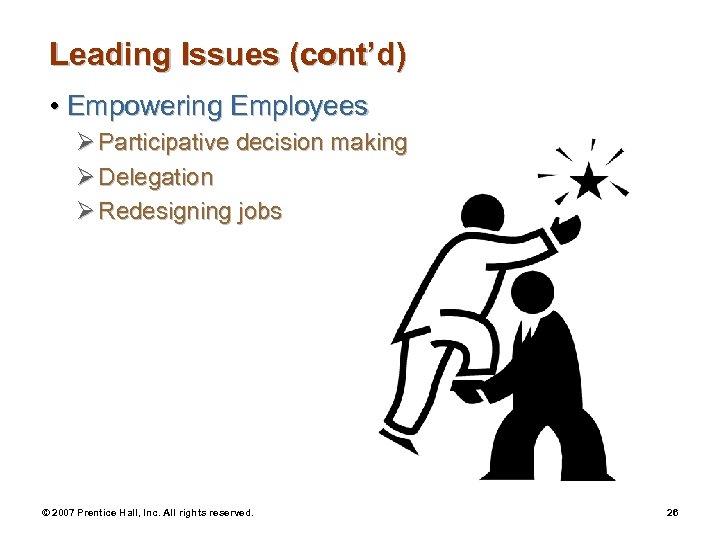 Leading Issues (cont'd)

• Empowering Employees

➢ Participative decision making

➢ Delegation

➢ Redesigning jobs

© 2007 Prentice Hall, Inc. All rights reserved.

26